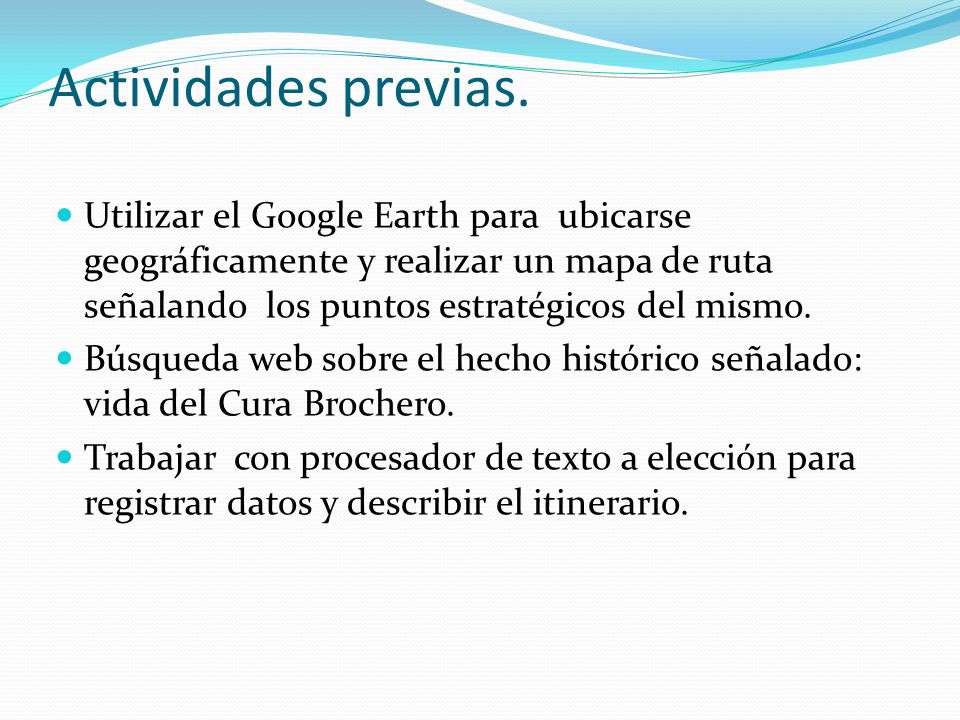 Actividades previas.

- Utilizar el Google Earth para ubicarse geográficamente y realizar un mapa de ruta señalando los puntos estratégicos del mismo.
- Búsqueda web sobre el hecho histórico señalado: vida del Cura Brochero.
- Trabajar con procesador de texto a elección para registrar datos y describir el itinerario.